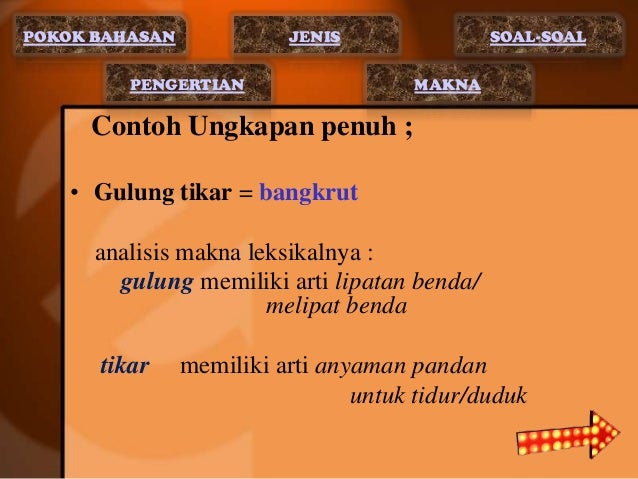 POKOK BAHASAN

JENIS

SOAL-SOAL

PENGERTIAN

MAKNA

Contoh Ungkapan penuh ;

• Gulung tikar = bangkrut

analisis makna leksikalnya :
gulung memiliki arti lipatan benda/ melipat benda

tikar memiliki arti anyaman pandan untuk tidur/duduk